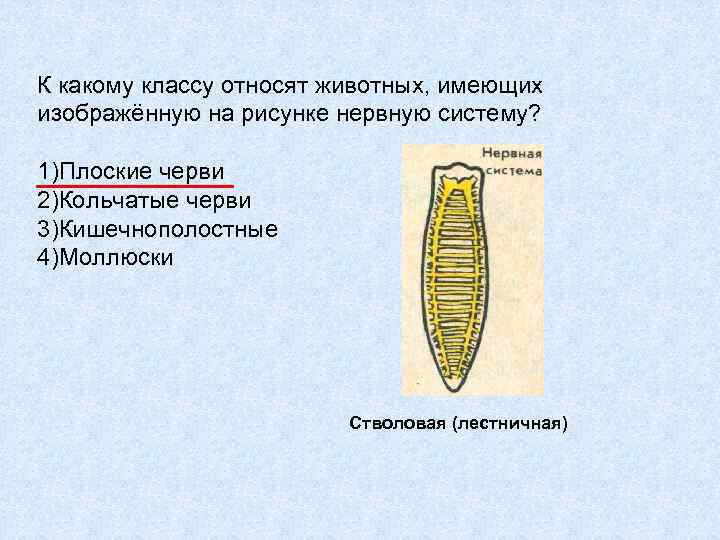 К какому классу относят животных, имеющих изображённую на рисунке нервную систему?

1)Плоские черви
2)Кольчатые черви
3)Кишечнополостные
4)Моллюски

Нервная система

Стволовая (лестничная)